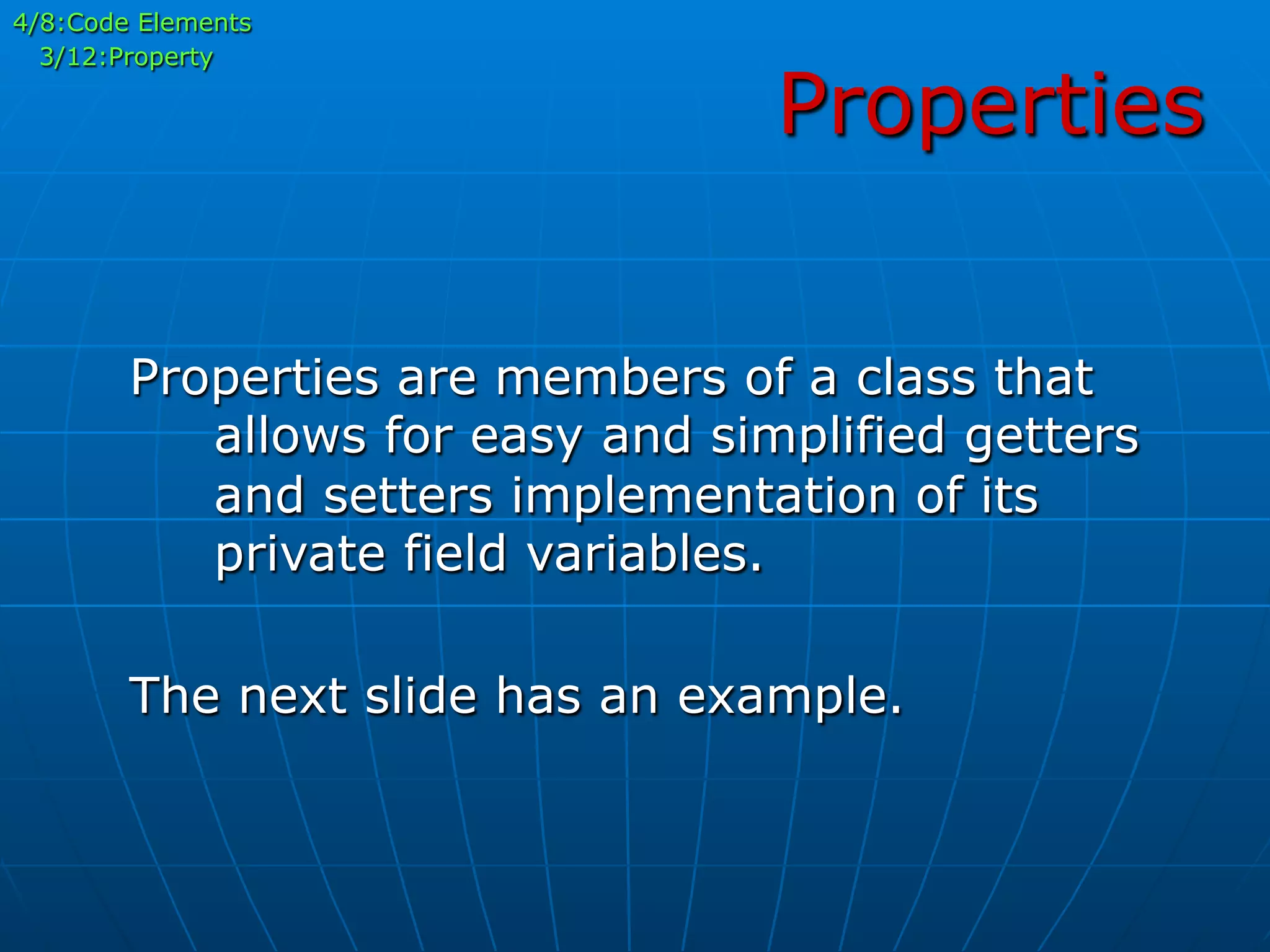 4/8:Code Elements
3/12:Property

Properties

Properties are members of a class that allows for easy and simplified getters and setters implementation of its private field variables.

The next slide has an example.